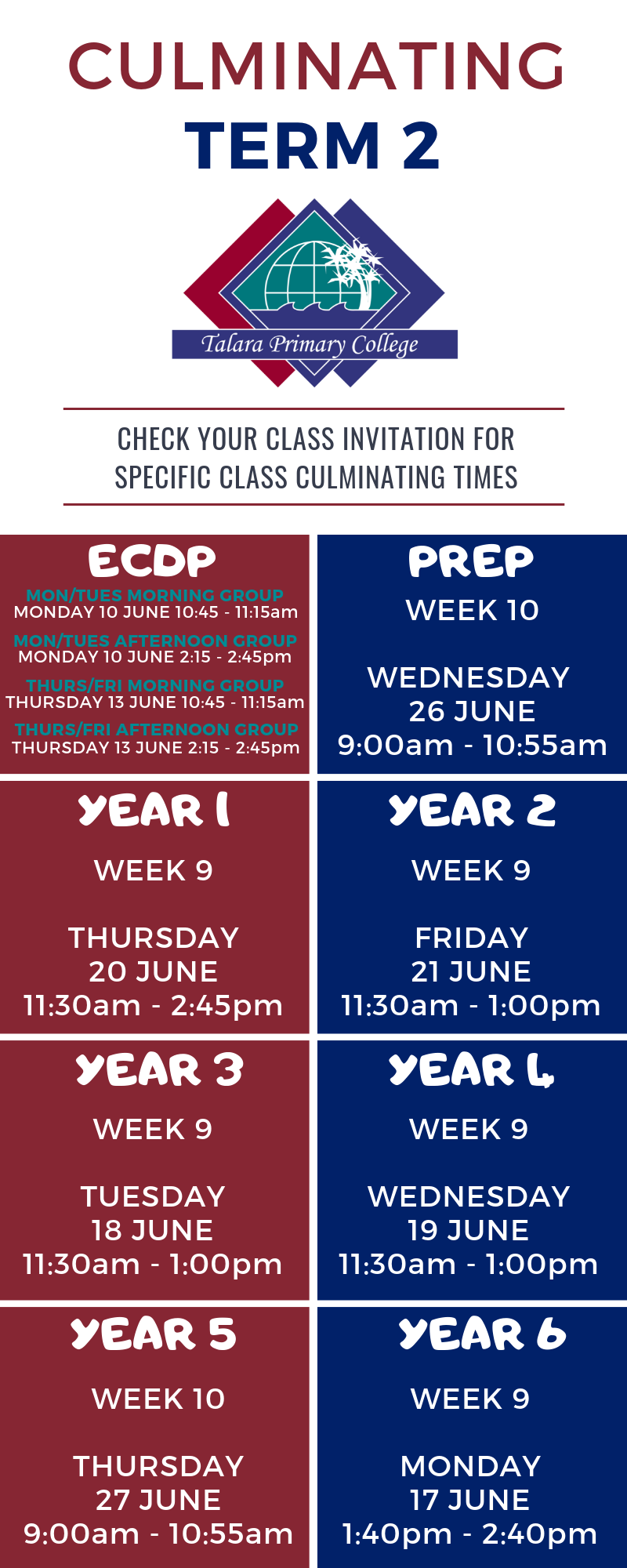 CULMINATING
TERM 2

Talara Primary College

CHECK YOUR CLASS INVITATION FOR SPECIFIC CLASS CULMINATING TIMES

ECDP

MON/TUES MORNING GROUP
MONDAY 10 JUNE 10:45 - 11:15am

MON/TUES AFTERNOON GROUP
MONDAY 10 JUNE 2:15 - 2:45pm

THURS/FRI MORNING GROUP
THURSDAY 13 JUNE 10:45 - 11:15am

THURS/FRI AFTERNOON GROUP
THURSDAY 13 JUNE 2:15 - 2:45pm

PREP

WEEK 10

WEDNESDAY
26 JUNE
9:00am - 10:55am

YEAR 1

WEEK 9

THURSDAY
20 JUNE
11:30am - 2:45pm

YEAR 2

WEEK 9

FRIDAY
21 JUNE
11:30am - 1:00pm

YEAR 3

WEEK 9

TUESDAY
18 JUNE
11:30am - 1:00pm

YEAR 4

WEEK 9

WEDNESDAY
19 JUNE
11:30am - 1:00pm

YEAR 5

WEEK 10

THURSDAY
27 JUNE
9:00am - 10:55am

YEAR 6

WEEK 9

MONDAY
17 JUNE
1:40pm - 2:40pm